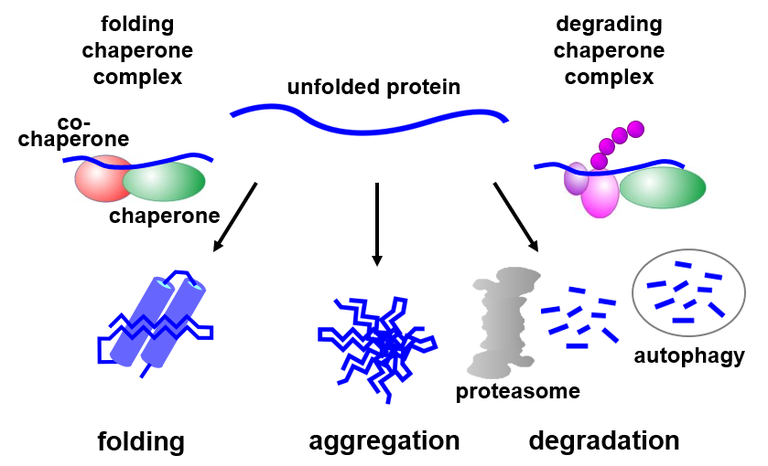 folding chaperone complex

unfolded protein

degrading chaperone complex

co-chaperone

chaperone

proteasome

autophagy

folding

aggregation

degradation